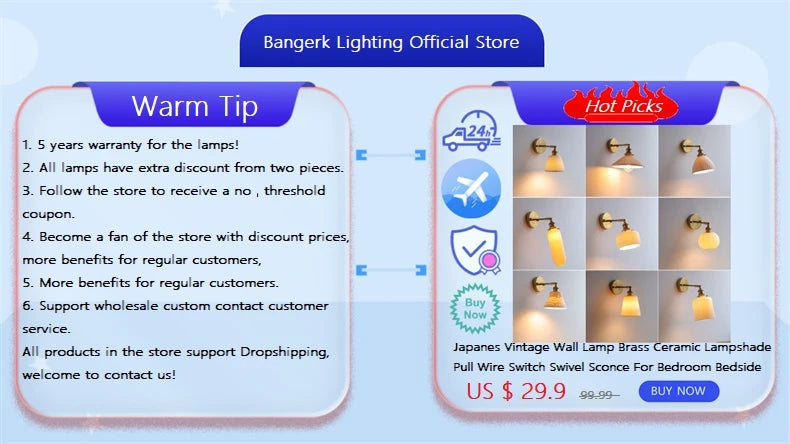 Bangerk Lighting Official Store

Warm Tip

1. 5 years warranty for the lamps!
2. All lamps have extra discount from two pieces.
3. Follow the store to receive a no , threshold coupon.
4. Become a fan of the store with discount prices, more benefits for regular customers,
5. More benefits for regular customers.
6. Support wholesale custom contact customer service.
All products in the store support Dropshipping, welcome to contact us!

Hot Picks

24h

Buy Now

Japanes Vintage Wall Lamp Brass Ceramic Lampshade Pull Wire Switch Swivel Sconce For Bedroom Bedside

US $ 29.9 99.99

BUY NOW